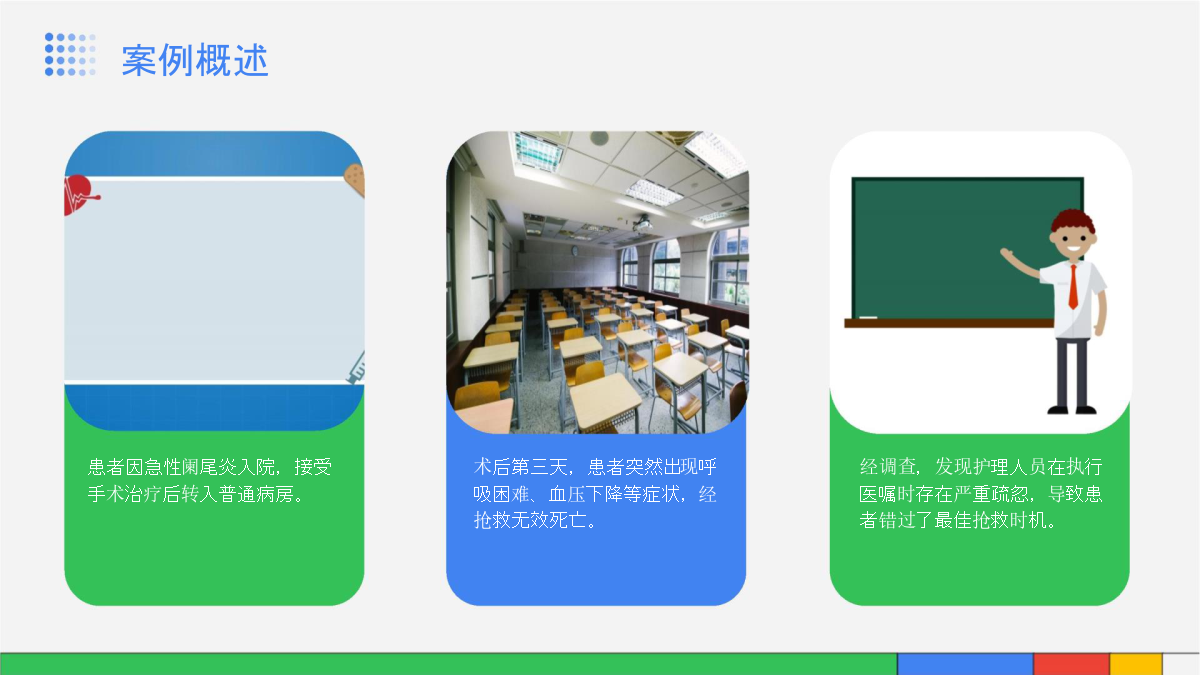 案例概述

患者因急性阑尾炎入院，接受手术治疗后转入普通病房。

术后第三天，患者突然出现呼吸困难、血压下降等症状，经抢救无效死亡。

经调查，发现护理人员在执行医嘱时存在严重疏忽，导致患者错过了最佳抢救时机。